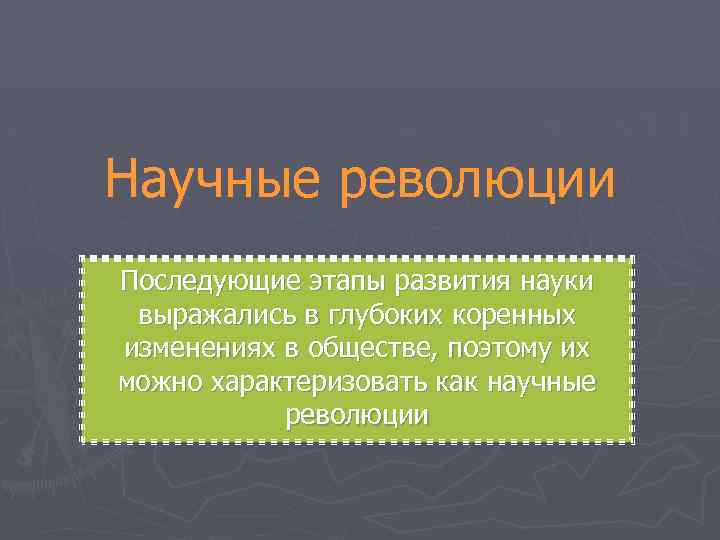 Научные революции

Последующие этапы развития науки выражались в глубоких коренных изменениях в обществе, поэтому их можно характеризовать как научные революции